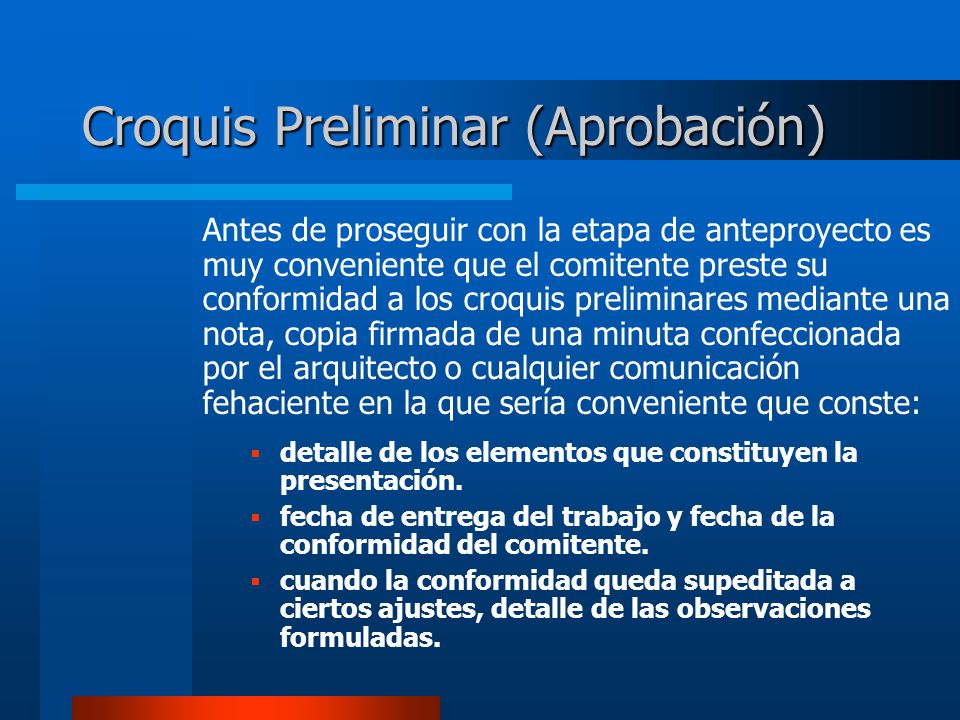 Croquis Preliminar (Aprobación)

Antes de proseguir con la etapa de anteproyecto es muy conveniente que el comitente preste su conformidad a los croquis preliminares mediante una nota, copia firmada de una minuta confeccionada por el arquitecto o cualquier comunicación fehaciente en la que sería conveniente que conste:

- detalle de los elementos que constituyen la presentación.
- fecha de entrega del trabajo y fecha de la conformidad del comitente.
- cuando la conformidad queda supeditada a ciertos ajustes, detalle de las observaciones formuladas.